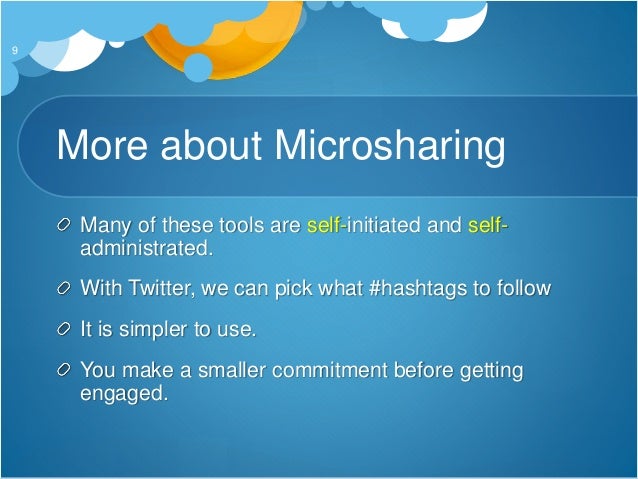 9

More about Microsharing

Many of these tools are self-initiated and self-administrated.

With Twitter, we can pick what #hashtags to follow

It is simpler to use.

You make a smaller commitment before getting engaged.